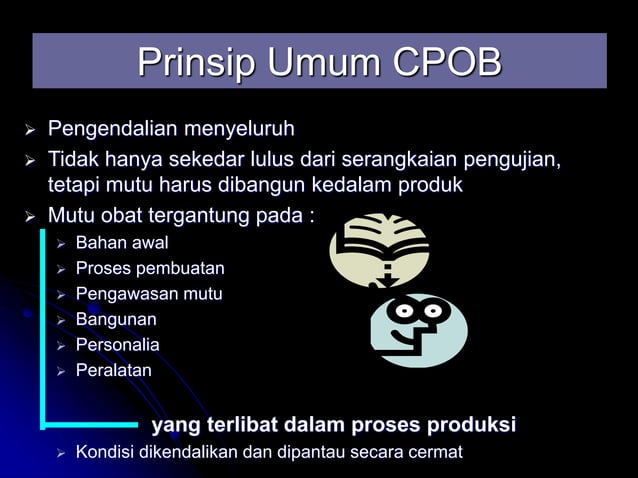 Prinsip Umum CPOB

➢ Pengendalian menyeluruh
➢ Tidak hanya sekedar lulus dari serangkaian pengujian, tetapi mutu harus dibangun kedalam produk
➢ Mutu obat tergantung pada :
➢ Bahan awal
➢ Proses pembuatan
➢ Pengawasan mutu
➢ Bangunan
➢ Personalia
➢ Peralatan

yang terlibat dalam proses produksi

➢ Kondisi dikendalikan dan dipantau secara cermat